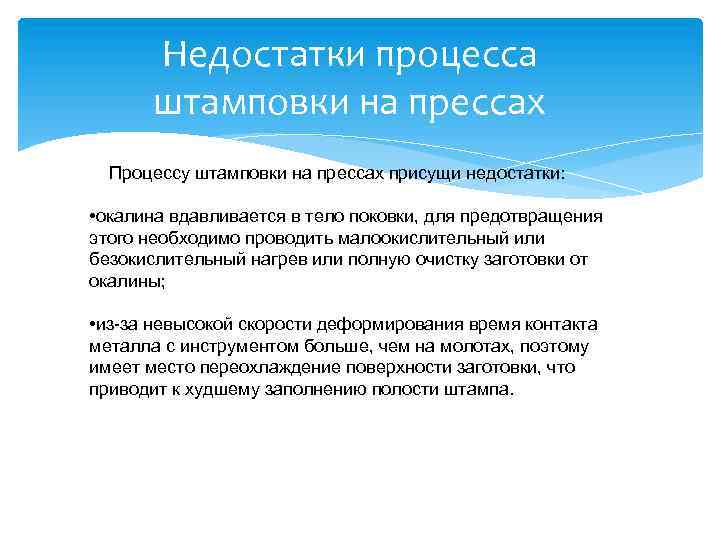 Недостатки процесса штамповки на прессах

Процессу штамповки на прессах присущи недостатки:

•окалина вдавливается в тело поковки, для предотвращения этого необходимо проводить малоокислительный или безокислительный нагрев или полную очистку заготовки от окалины;

•из-за невысокой скорости деформирования время контакта металла с инструментом больше, чем на молотах, поэтому имеет место переохлаждение поверхности заготовки, что приводит к худшему заполнению полости штампа.